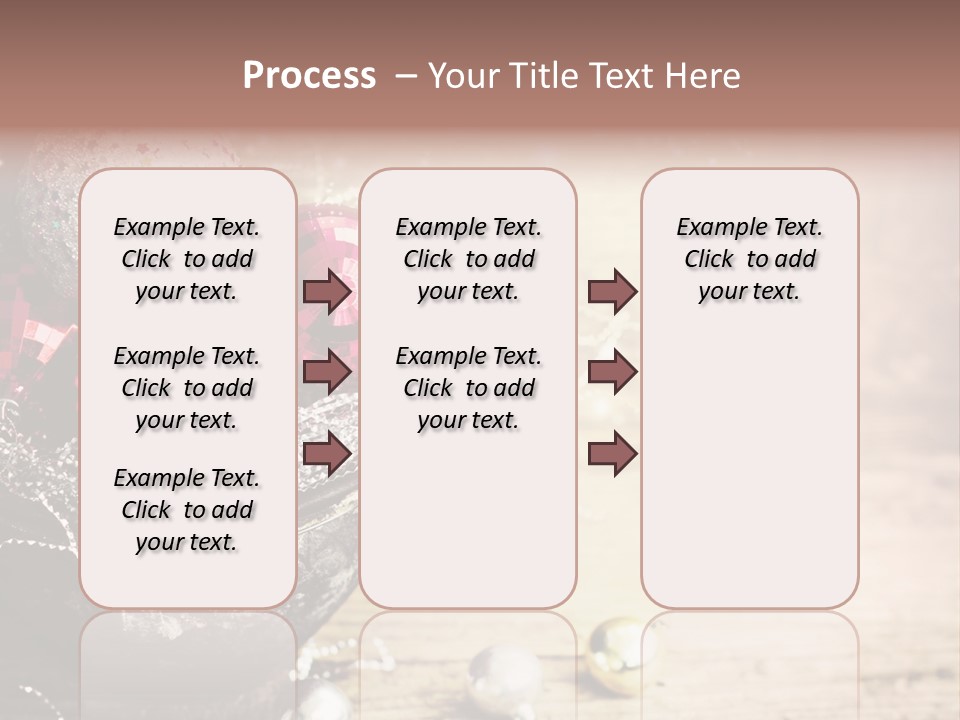 Process – Your Title Text Here

Example Text. Click to add your text.

Example Text. Click to add your text.

Example Text. Click to add your text.

Example Text. Click to add your text.

Example Text. Click to add your text.

Example Text. Click to add your text.